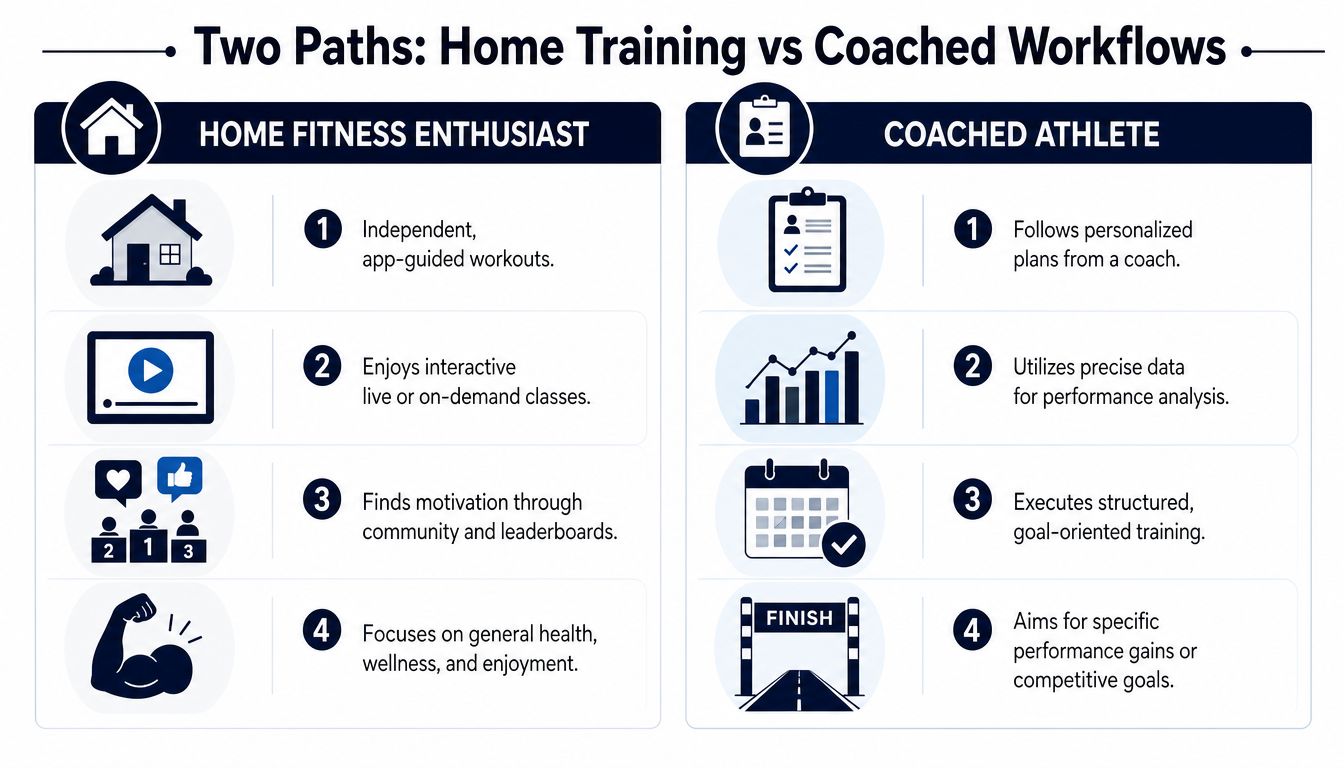 Two Paths: Home Training vs Coached Workflows

HOME FITNESS ENTHUSIAST

1 Independent, app-guided workouts.

2 Enjoys interactive live or on-demand classes.

2 1 3

3 Finds motivation through community and leaderboards.

4 Focuses on general health, wellness, and enjoyment.

COACHED ATHLETE

1 Follows personalized plans from a coach.

2 Utilizes precise data for performance analysis.

3 Executes structured, goal-oriented training.

FINISH

4 Aims for specific performance gains or competitive goals.